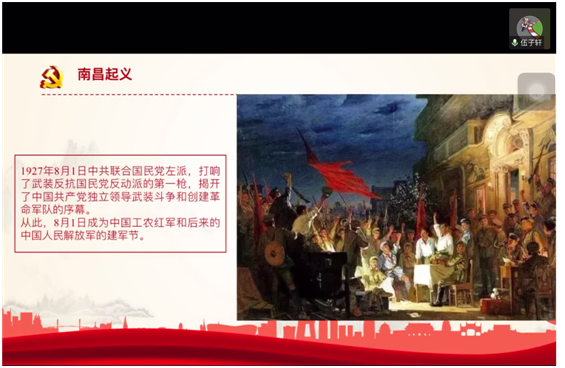 伍子轩

南昌起义

1927年8月1日中共联合国民党左派，打响了武装反抗国民党反动派的第一枪，揭开了中国共产党独立领导武装斗争和创建革命军队的序幕。
从此，8月1日成为中国工农红军和后来的中国人民解放军的建军节。